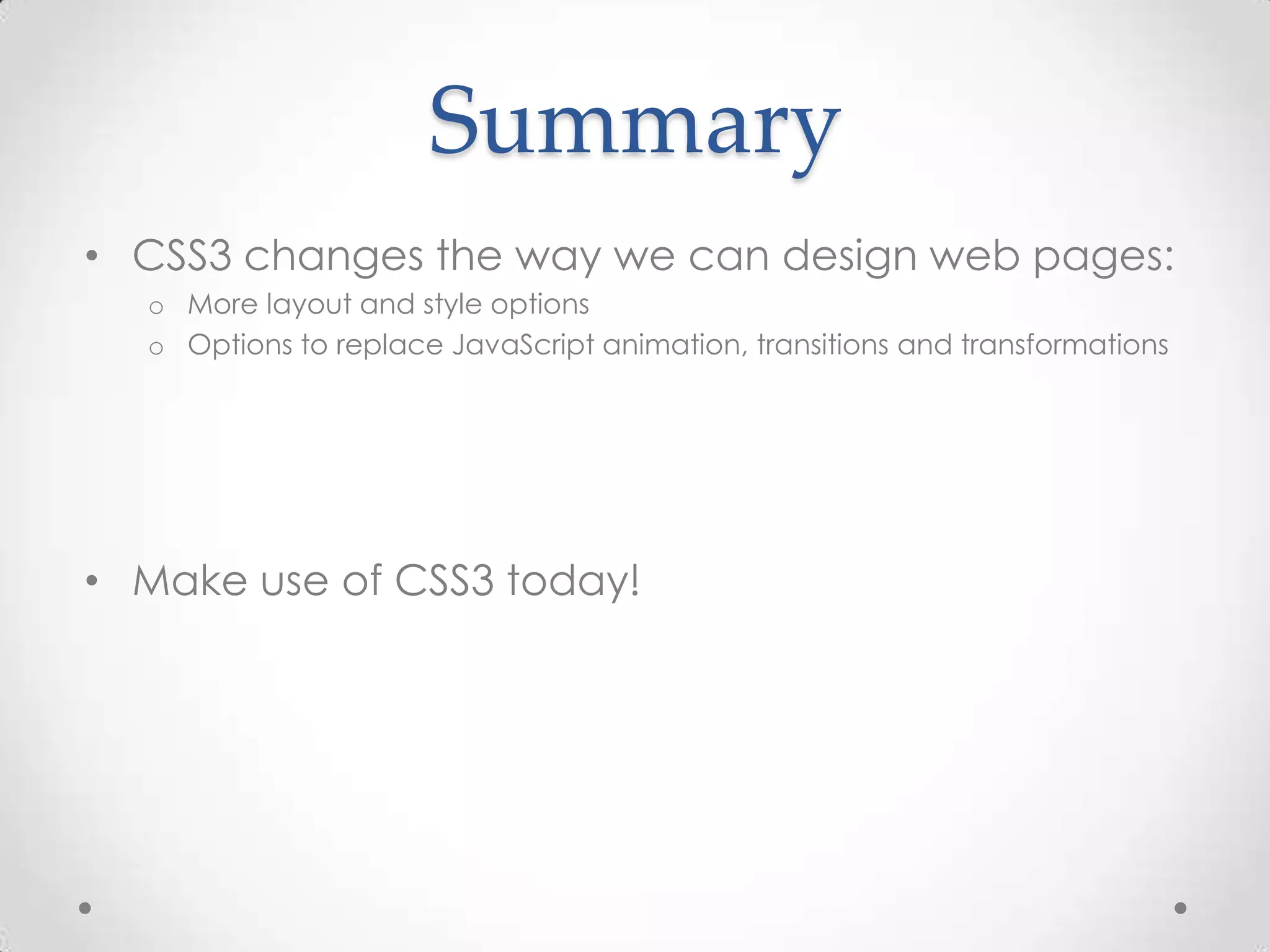 Summary

• CSS3 changes the way we can design web pages:
  o More layout and style options
  o Options to replace JavaScript animation, transitions and transformations

• Make use of CSS3 today!